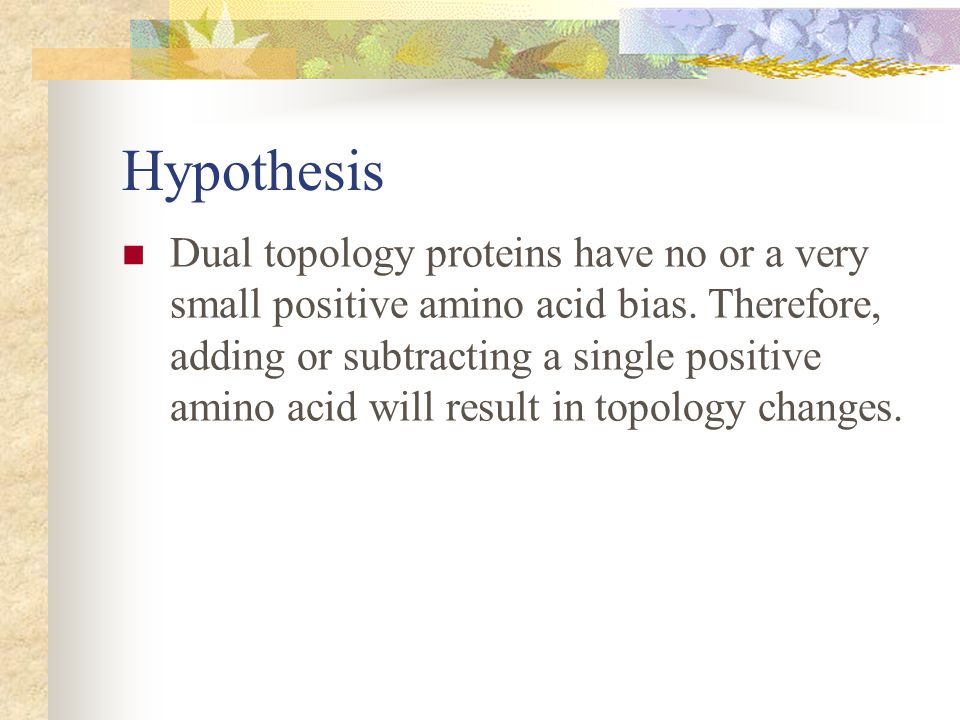 Hypothesis

Dual topology proteins have no or a very small positive amino acid bias. Therefore, adding or subtracting a single positive amino acid will result in topology changes.